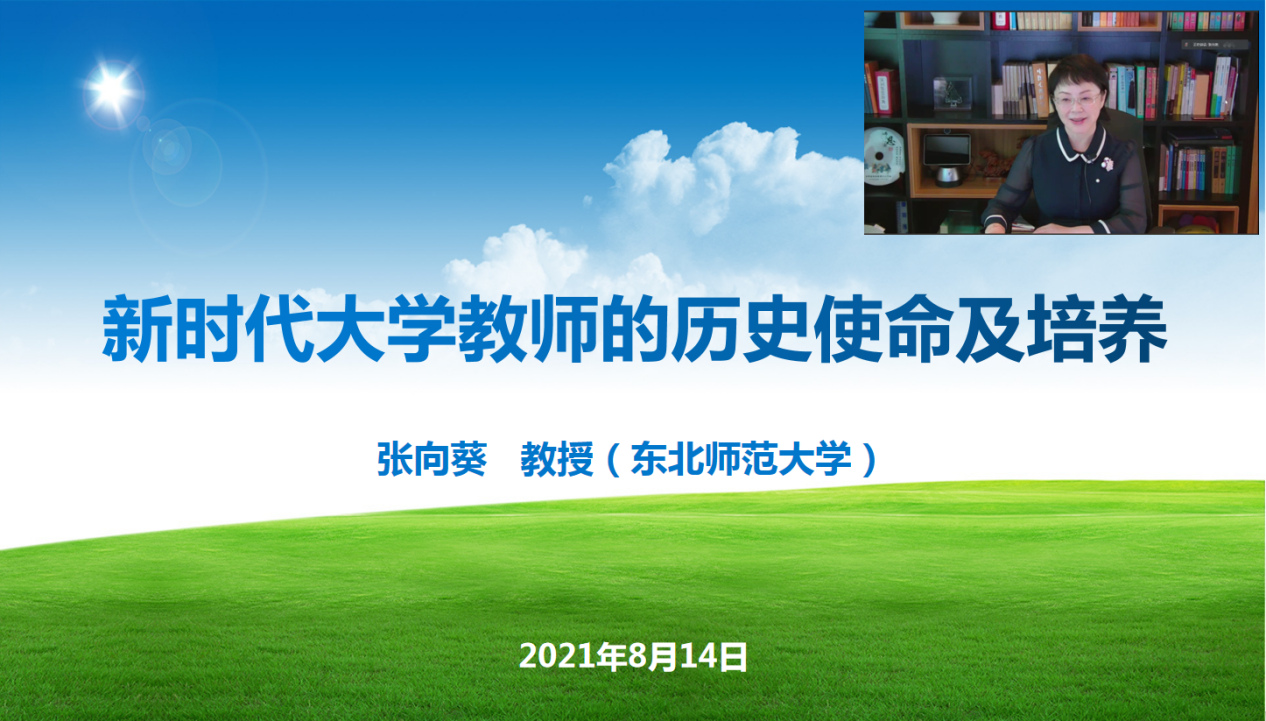 新时代大学教师的历史使命及培养

张向葵　教授（东北师范大学）

2021年8月14日